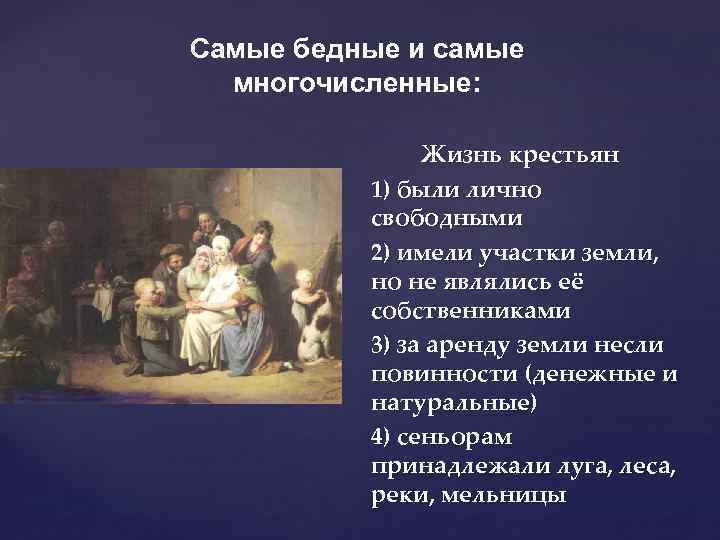 Самые бедные и самые многочисленные:

Жизнь крестьян

1) были лично свободными

2) имели участки земли, но не являлись её собственниками

3) за аренду земли несли повинности (денежные и натуральные)

4) сеньорам принадлежали луга, леса, реки, мельницы